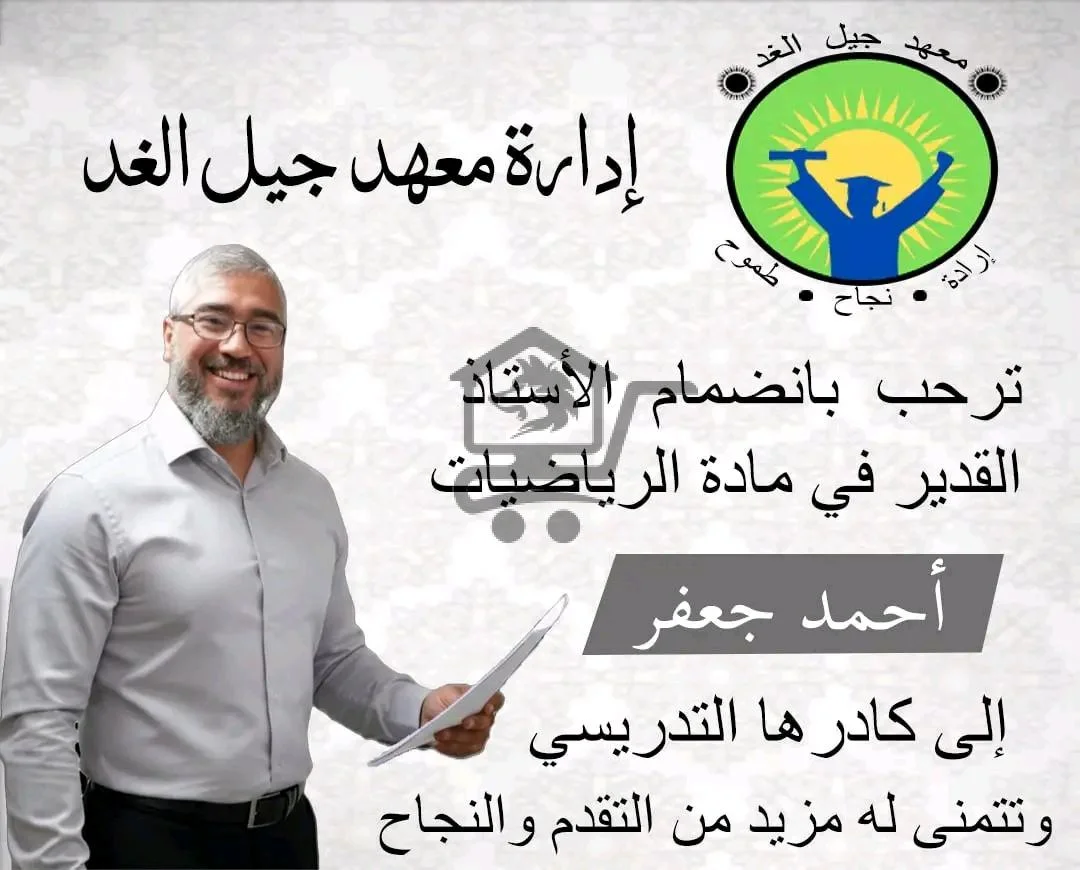 معهد جيل الغد

إرادة • نجاح • طموح

إدارة معهد جيل الغد

ترحب بانضمام الأستاذ القدير في مادة الرياضيات

أحمد جعفر

إلى كادرها التدريسي

وتتمنى له مزيد من التقدم والنجاح